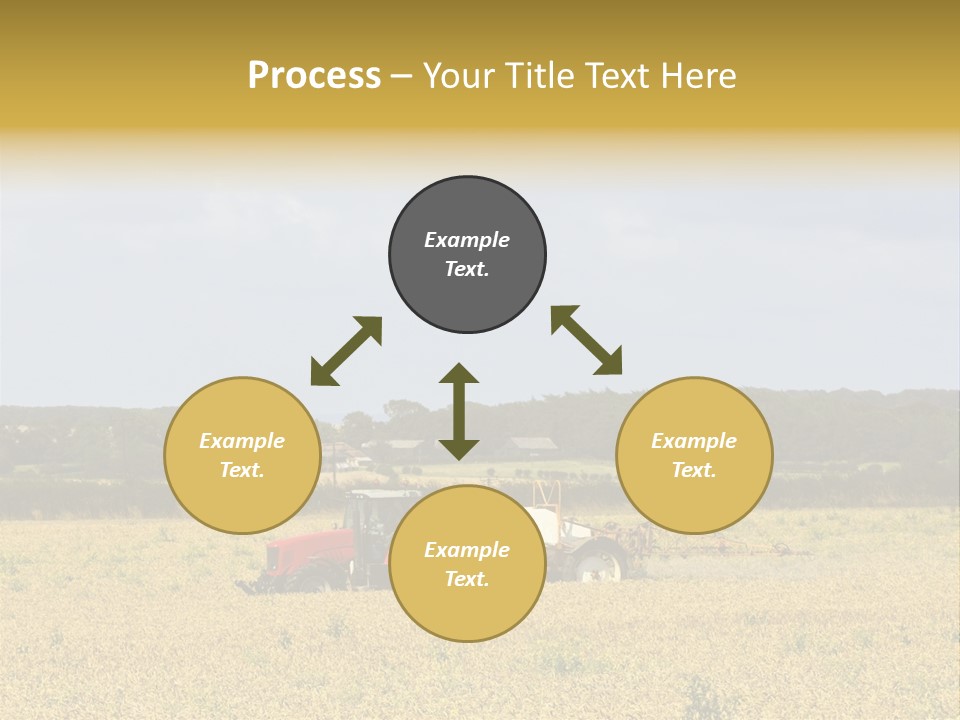 Process – Your Title Text Here

Example Text.

Example Text.

Example Text.

Example Text.